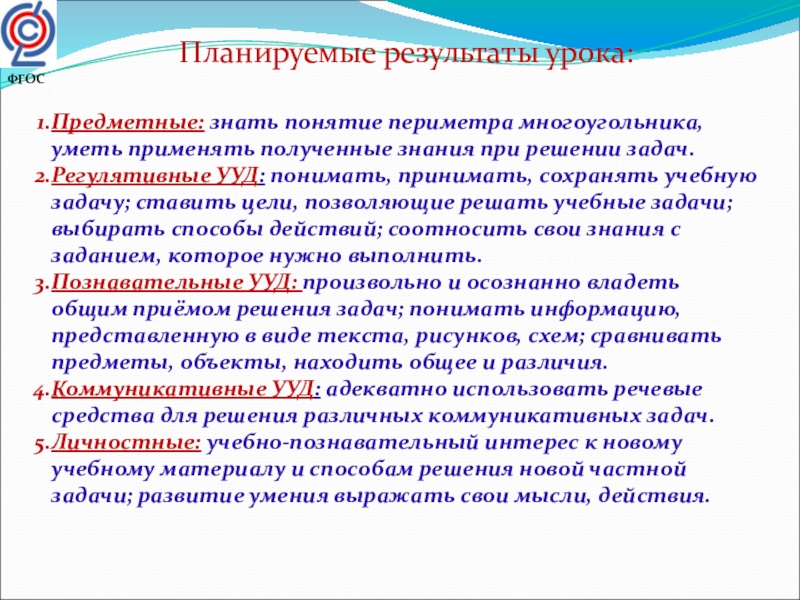 ФГОС

Планируемые результаты урока:

1.Предметные: знать понятие периметра многоугольника, уметь применять полученные знания при решении задач.
2.Регулятивные УУД: понимать, принимать, сохранять учебную задачу; ставить цели, позволяющие решать учебные задачи; выбирать способы действий; соотносить свои знания с заданием, которое нужно выполнить.
3.Познавательные УУД: произвольно и осознанно владеть общим приёмом решения задач; понимать информацию, представленную в виде текста, рисунков, схем; сравнивать предметы, объекты, находить общее и различия.
4.Коммуникативные УУД: адекватно использовать речевые средства для решения различных коммуникативных задач.
5.Личностные: учебно-познавательный интерес к новому учебному материалу и способам решения новой частной задачи; развитие умения выражать свои мысли, действия.